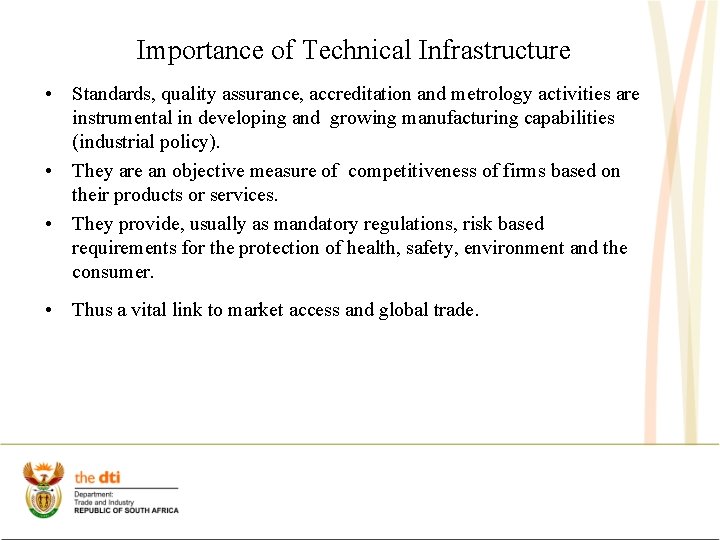 Importance of Technical Infrastructure

• Standards, quality assurance, accreditation and metrology activities are instrumental in developing and growing manufacturing capabilities (industrial policy).

• They are an objective measure of competitiveness of firms based on their products or services.

• They provide, usually as mandatory regulations, risk based requirements for the protection of health, safety, environment and the consumer.

• Thus a vital link to market access and global trade.

the dti
Department:
Trade and Industry
REPUBLIC OF SOUTH AFRICA